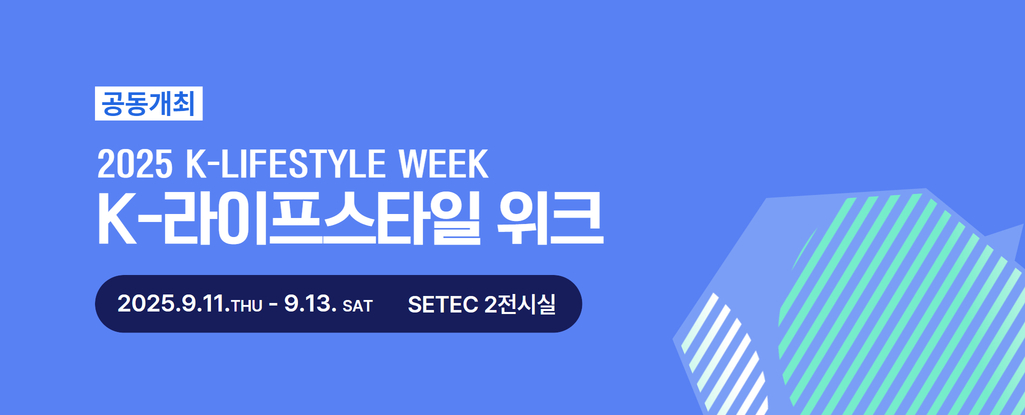 공동개최

2025 K-LIFESTYLE WEEK

K-라이프스타일 위크

2025.9.11.THU - 9.13. SAT SETEC 2전시실